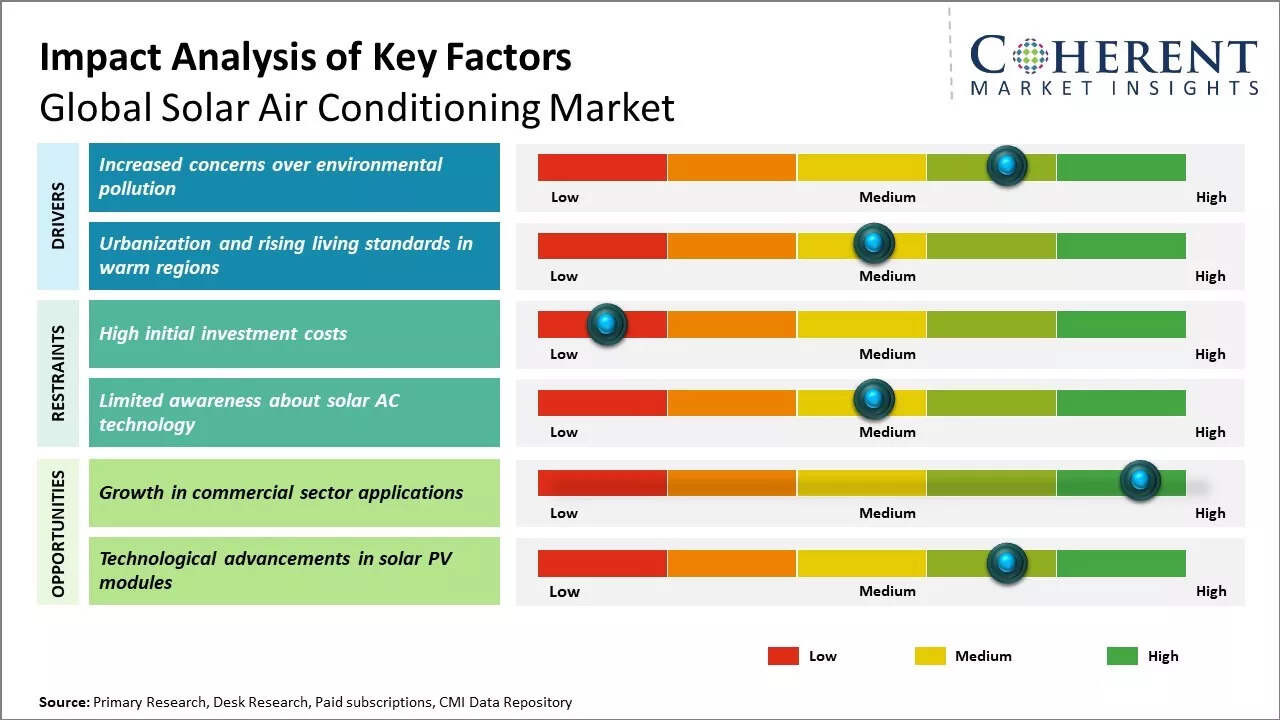 Impact Analysis of Key Factors
Global Solar Air Conditioning Market

COHERENT
MARKET INSIGHTS

DRIVERS

Increased concerns over environmental pollution

Low Medium High

Urbanization and rising living standards in warm regions

Low Medium High

RESTRAINTS

High initial investment costs

Low Medium High

Limited awareness about solar AC technology

Low Medium High

OPPORTUNITIES

Growth in commercial sector applications

Low Medium High

Technological advancements in solar PV modules

Low Medium High

Low Medium High

Source: Primary Research, Desk Research, Paid subscriptions, CMI Data Repository